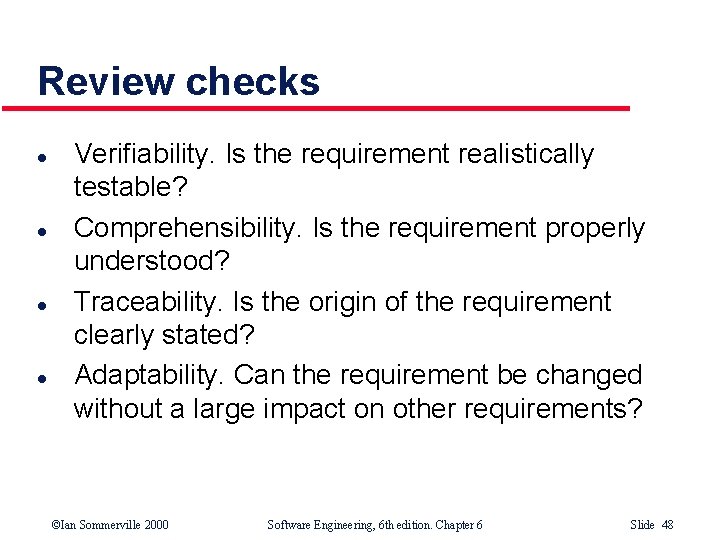 Review checks

- Verifiability. Is the requirement realistically testable?
- Comprehensibility. Is the requirement properly understood?
- Traceability. Is the origin of the requirement clearly stated?
- Adaptability. Can the requirement be changed without a large impact on other requirements?

©Ian Sommerville 2000 Software Engineering, 6th edition. Chapter 6 Slide 48